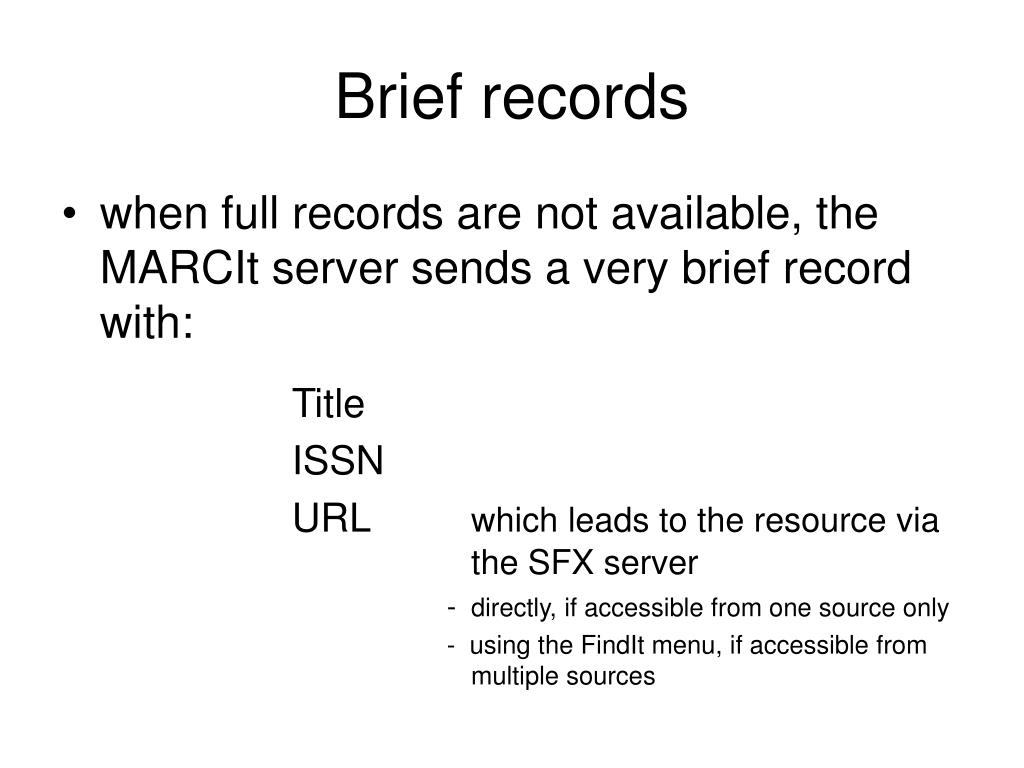 Brief records

• when full records are not available, the MARCIt server sends a very brief record with:

Title

ISSN

URL which leads to the resource via the SFX server

- directly, if accessible from one source only

- using the FindIt menu, if accessible from multiple sources